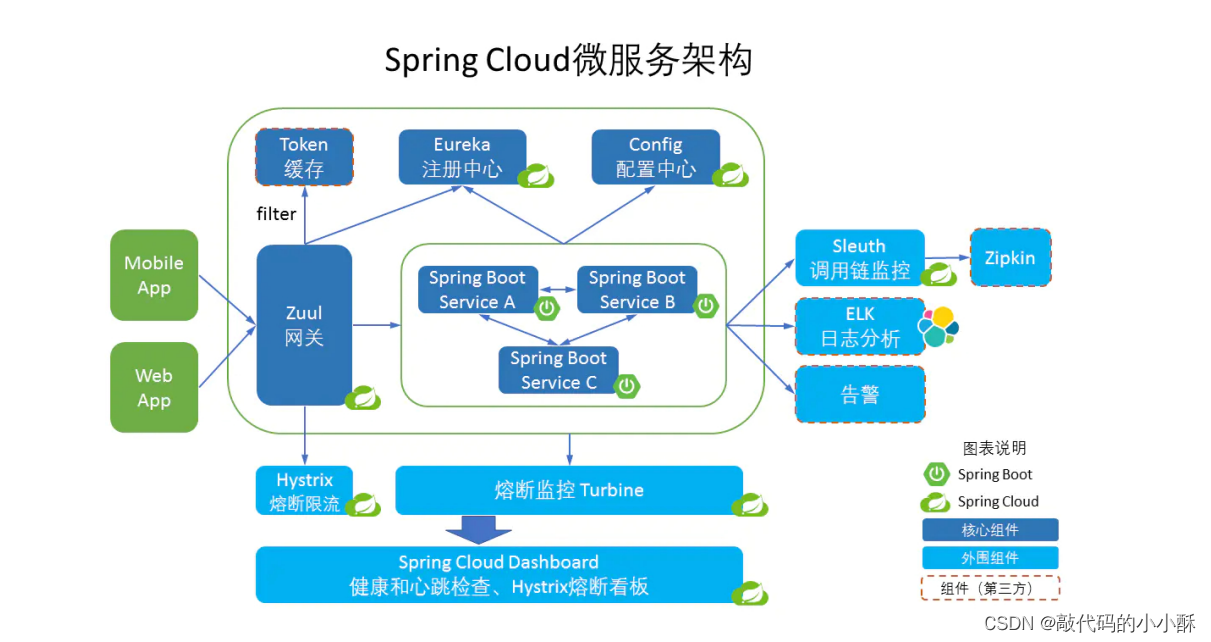 Spring Cloud微服务架构

Token
缓存

Eureka
注册中心

Config
配置中心

filter

Mobile
App

Web
App

Zuul
网关

Spring Boot
Service A

Spring Boot
Service B

Spring Boot
Service C

Sleuth
调用链监控

Zipkin

ELK
日志分析

告警

Hystrix
熔断限流

熔断监控 Turbine

Spring Cloud Dashboard
健康和心跳检查、Hystrix熔断看板

图表说明
Spring Boot
Spring Cloud
核心组件
外围组件
组件（第三方）

CSDN @敲代码的小小酥